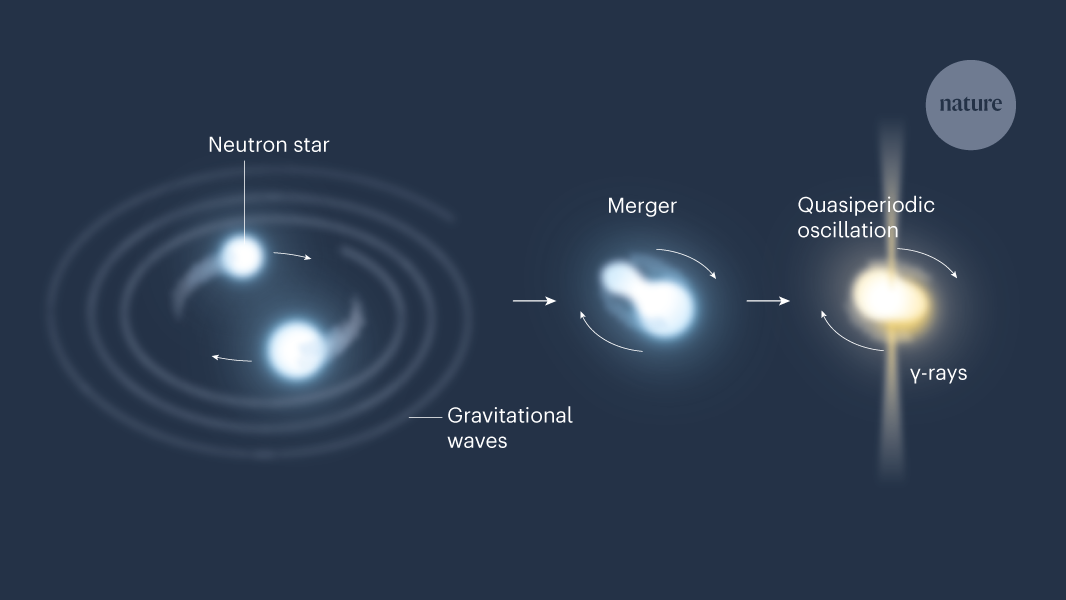 nature

Neutron star

Gravitational waves

Merger

Quasiperiodic oscillation

γ-rays